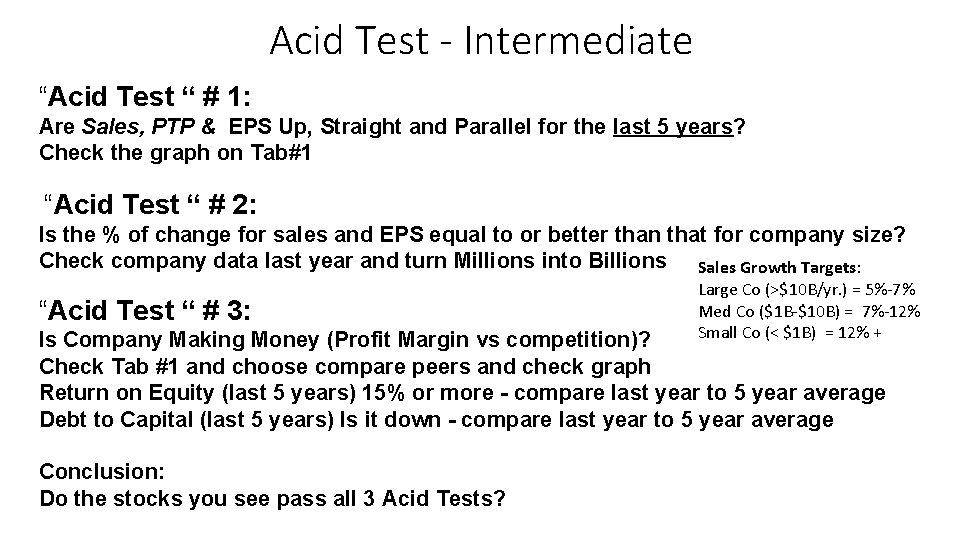 Acid Test - Intermediate

“Acid Test “ # 1:
Are Sales, PTP & EPS Up, Straight and Parallel for the last 5 years?
Check the graph on Tab#1

“Acid Test “ # 2:
Is the % of change for sales and EPS equal to or better than that for company size?
Check company data last year and turn Millions into Billions

Sales Growth Targets:
Large Co (>$10B/yr.) = 5%-7%
Med Co ($1B-$10B) = 7%-12%
Small Co (< $1B) = 12% +

“Acid Test “ # 3:
Is Company Making Money (Profit Margin vs competition)?
Check Tab #1 and choose compare peers and check graph
Return on Equity (last 5 years) 15% or more - compare last year to 5 year average
Debt to Capital (last 5 years) Is it down - compare last year to 5 year average

Conclusion:
Do the stocks you see pass all 3 Acid Tests?